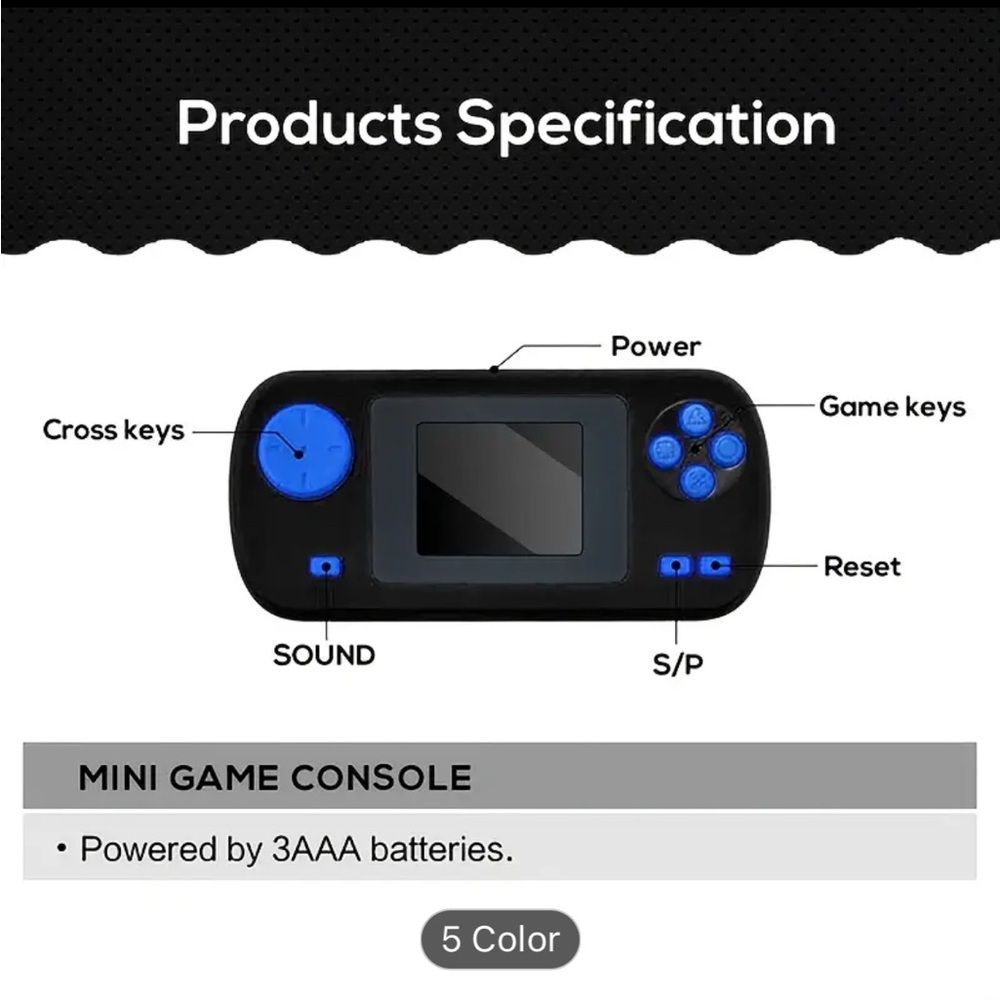 Products Specification

Power

Cross keys

Game keys

Reset

SOUND

S/P

MINI GAME CONSOLE

• Powered by 3AAA batteries.

5 Color